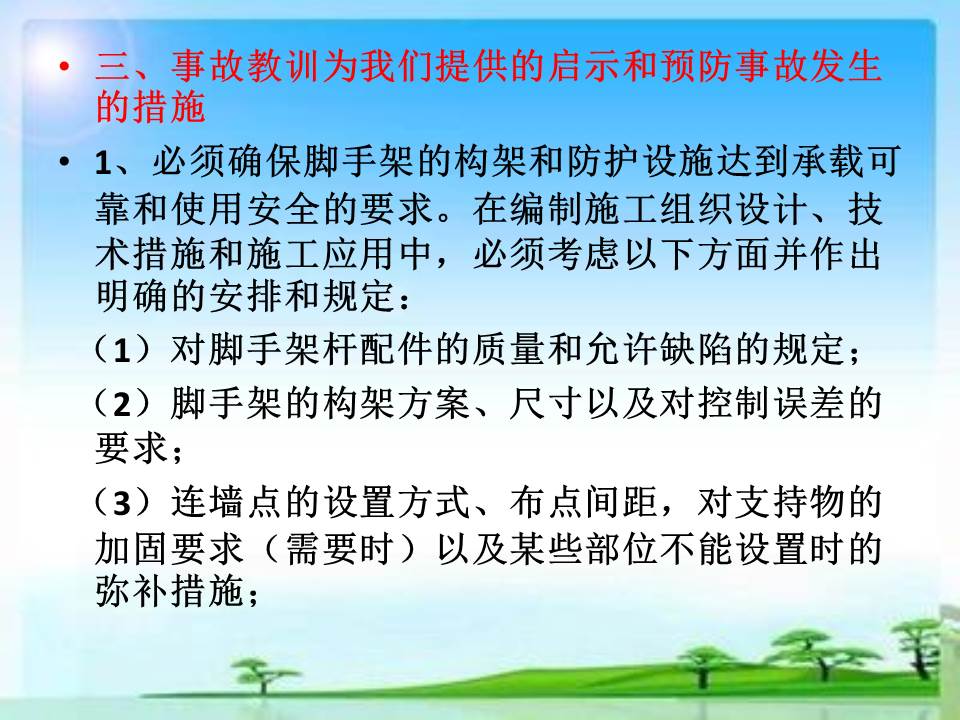 • 三、事故教训为我们提供的启示和预防事故发生的措施

• 1、必须确保脚手架的构架和防护设施达到承载可靠和使用安全的要求。在编制施工组织设计、技术措施和施工应用中，必须考虑以下方面并作出明确的安排和规定：

（1）对脚手架杆配件的质量和允许缺陷的规定；

（2）脚手架的构架方案、尺寸以及对控制误差的要求；

（3）连墙点的设置方式、布点间距，对支持物的加固要求（需要时）以及某些部位不能设置时的弥补措施；